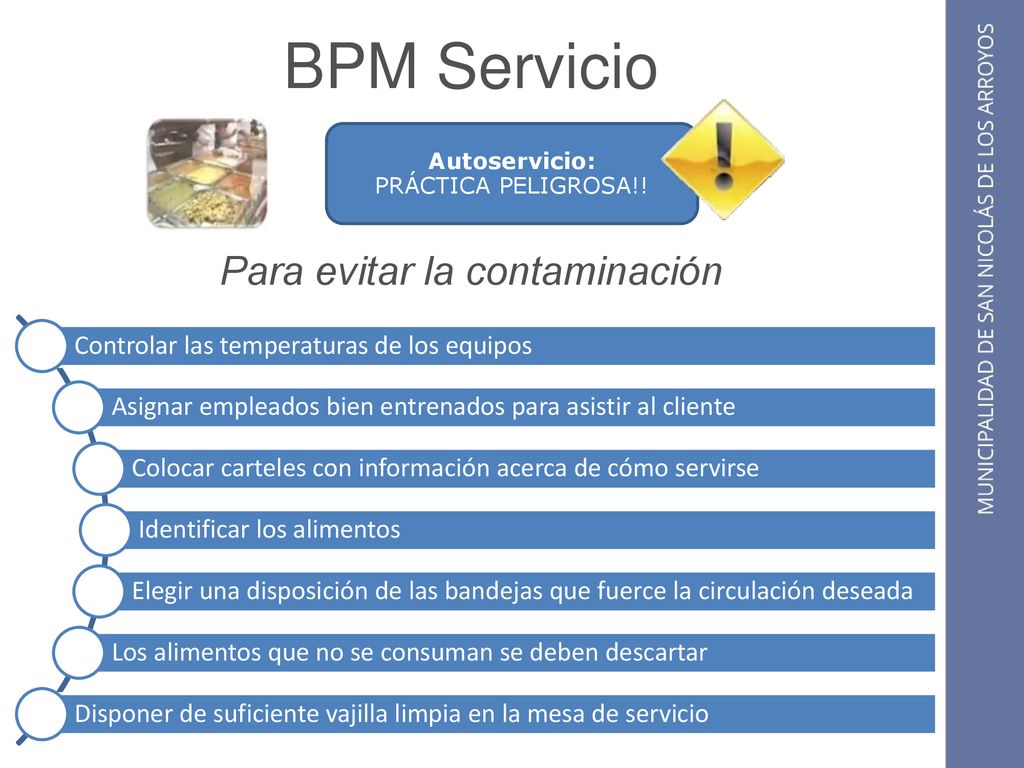 BPM Servicio

Autoservicio:
PRÁCTICA PELIGROSA!!

Para evitar la contaminación

Controlar las temperaturas de los equipos

Asignar empleados bien entrenados para asistir al cliente

Colocar carteles con información acerca de cómo servirse

Identificar los alimentos

Elegir una disposición de las bandejas que fuerce la circulación deseada

Los alimentos que no se consuman se deben descartar

Disponer de suficiente vajilla limpia en la mesa de servicio

MUNICIPALIDAD DE SAN NICOLÁS DE LOS ARROYOS